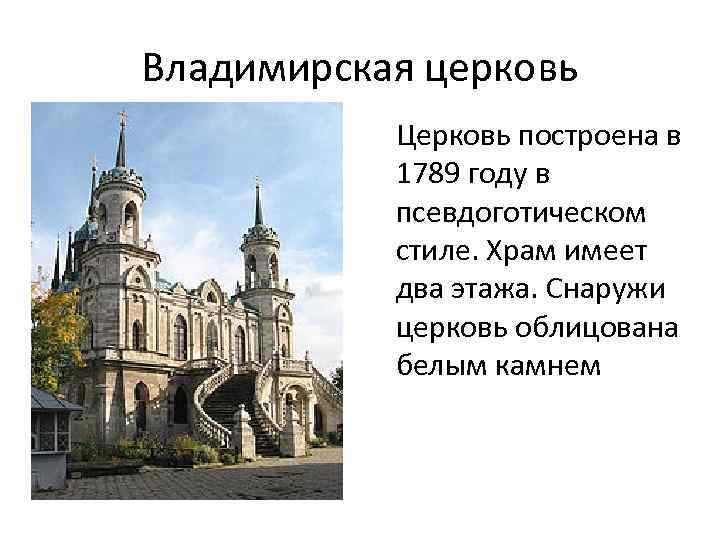 Владимирская церковь

Церковь построена в 1789 году в псевдоготическом стиле. Храм имеет два этажа. Снаружи церковь облицована белым камнем